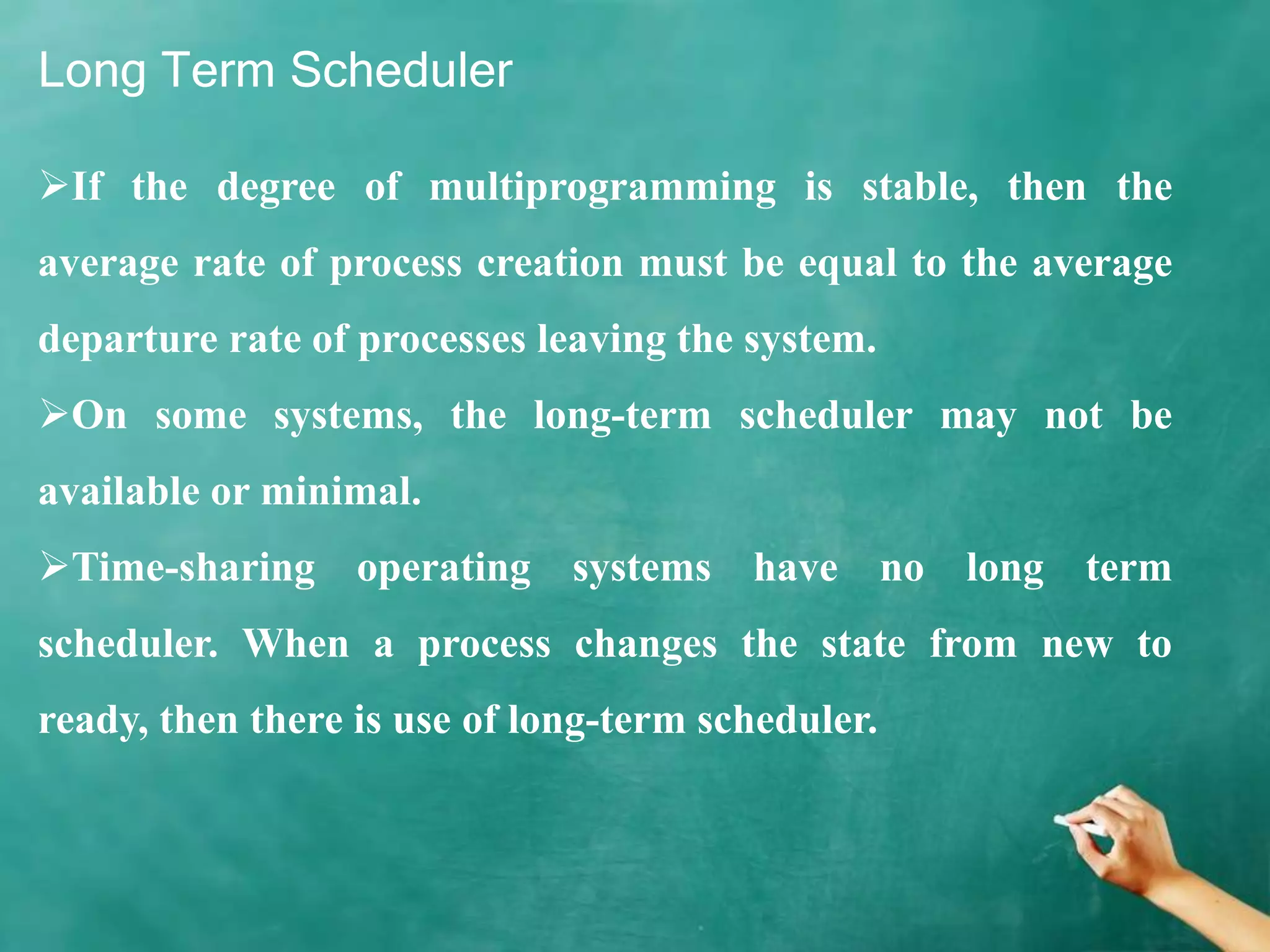 Long Term Scheduler

➢If the degree of multiprogramming is stable, then the average rate of process creation must be equal to the average departure rate of processes leaving the system.

➢On some systems, the long-term scheduler may not be available or minimal.

➢Time-sharing operating systems have no long term scheduler. When a process changes the state from new to ready, then there is use of long-term scheduler.